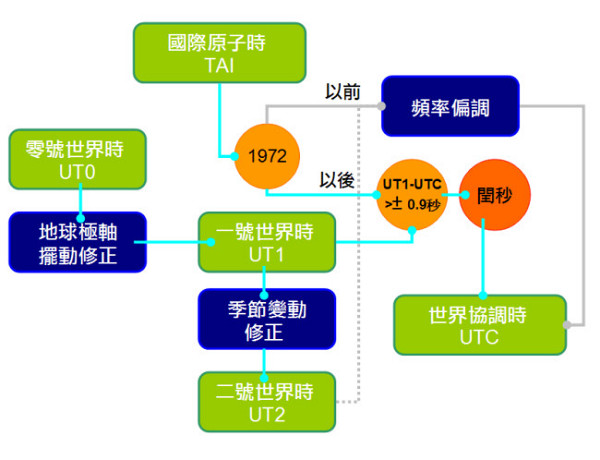 國際原子時
TAI

以前

頻率偏調

零號世界時
UT0

1972

以後

UT1-UTC
>± 0.9秒

閏秒

地球極軸
擺動修正

一號世界時
UT1

季節變動
修正

世界協調時
UTC

二號世界時
UT2